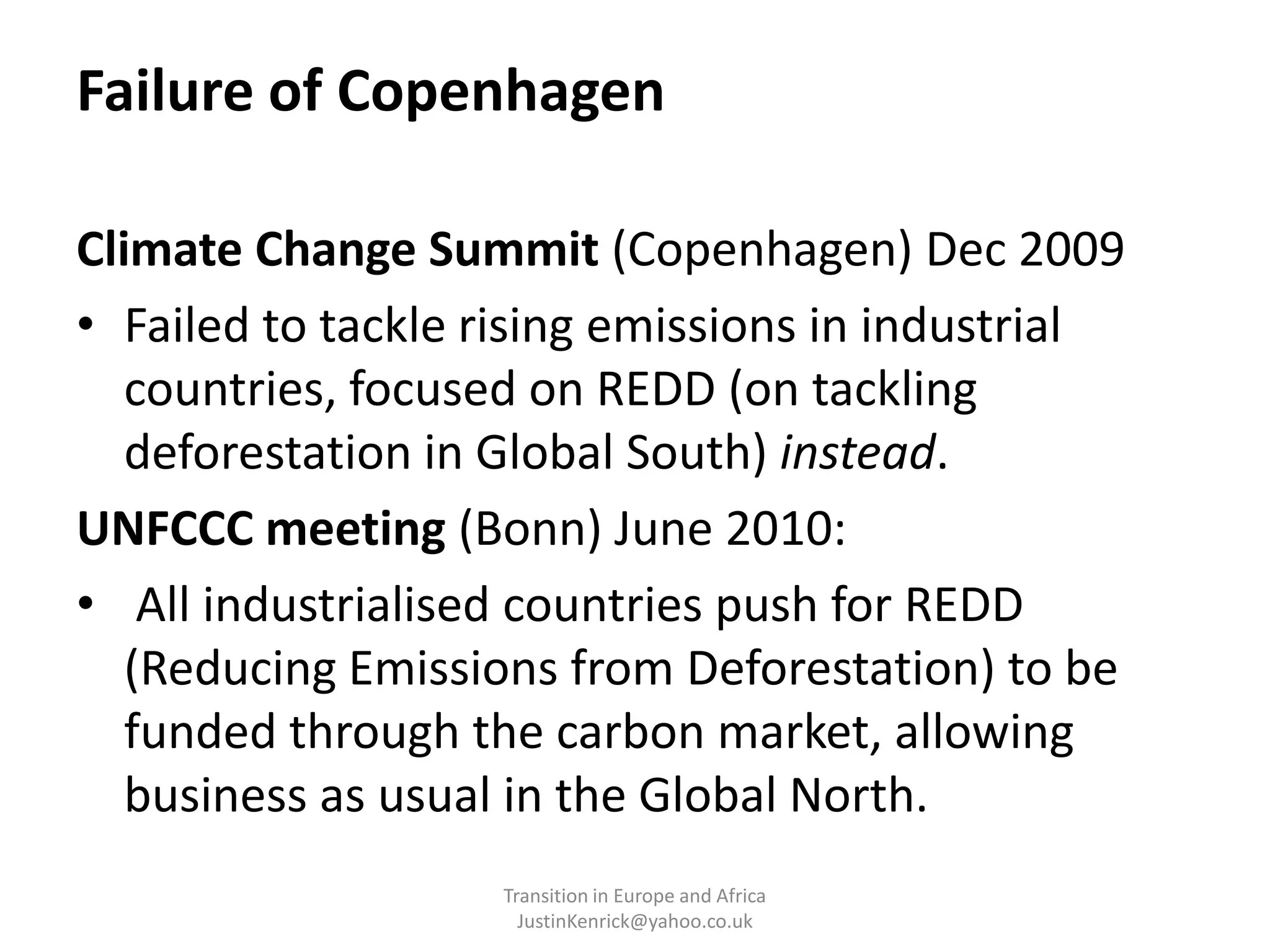 Failure of Copenhagen

Climate Change Summit (Copenhagen) Dec 2009

• Failed to tackle rising emissions in industrial countries, focused on REDD (on tackling deforestation in Global South) instead.

UNFCCC meeting (Bonn) June 2010:

• All industrialised countries push for REDD (Reducing Emissions from Deforestation) to be funded through the carbon market, allowing business as usual in the Global North.

Transition in Europe and Africa
JustinKenrick@yahoo.co.uk